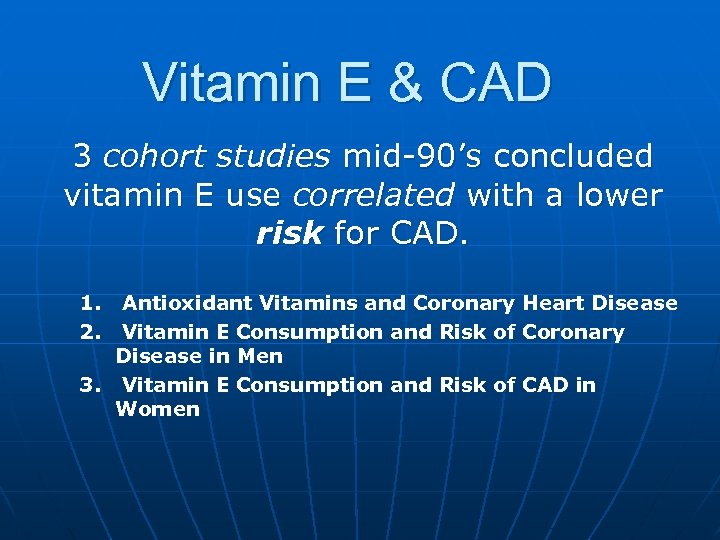 Vitamin E & CAD

3 cohort studies mid-90’s concluded vitamin E use correlated with a lower risk for CAD.

1. Antioxidant Vitamins and Coronary Heart Disease
2. Vitamin E Consumption and Risk of Coronary Disease in Men
3. Vitamin E Consumption and Risk of CAD in Women